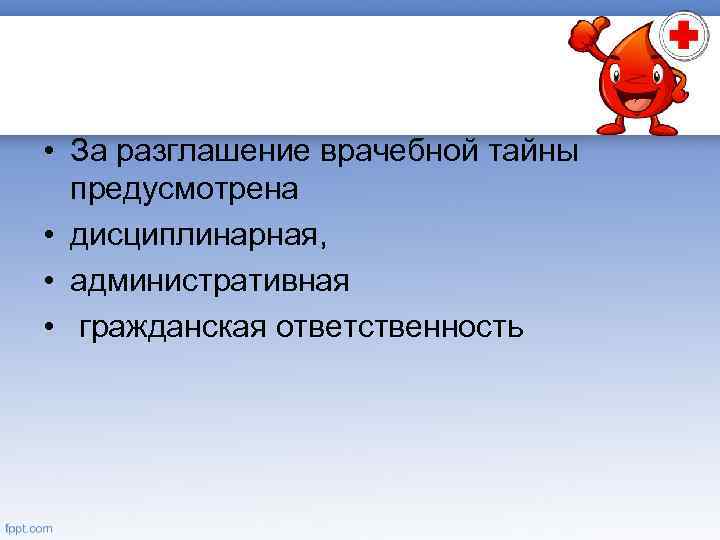 • За разглашение врачебной тайны предусмотрена
• дисциплинарная,
• административная
• гражданская ответственность

fppt.com